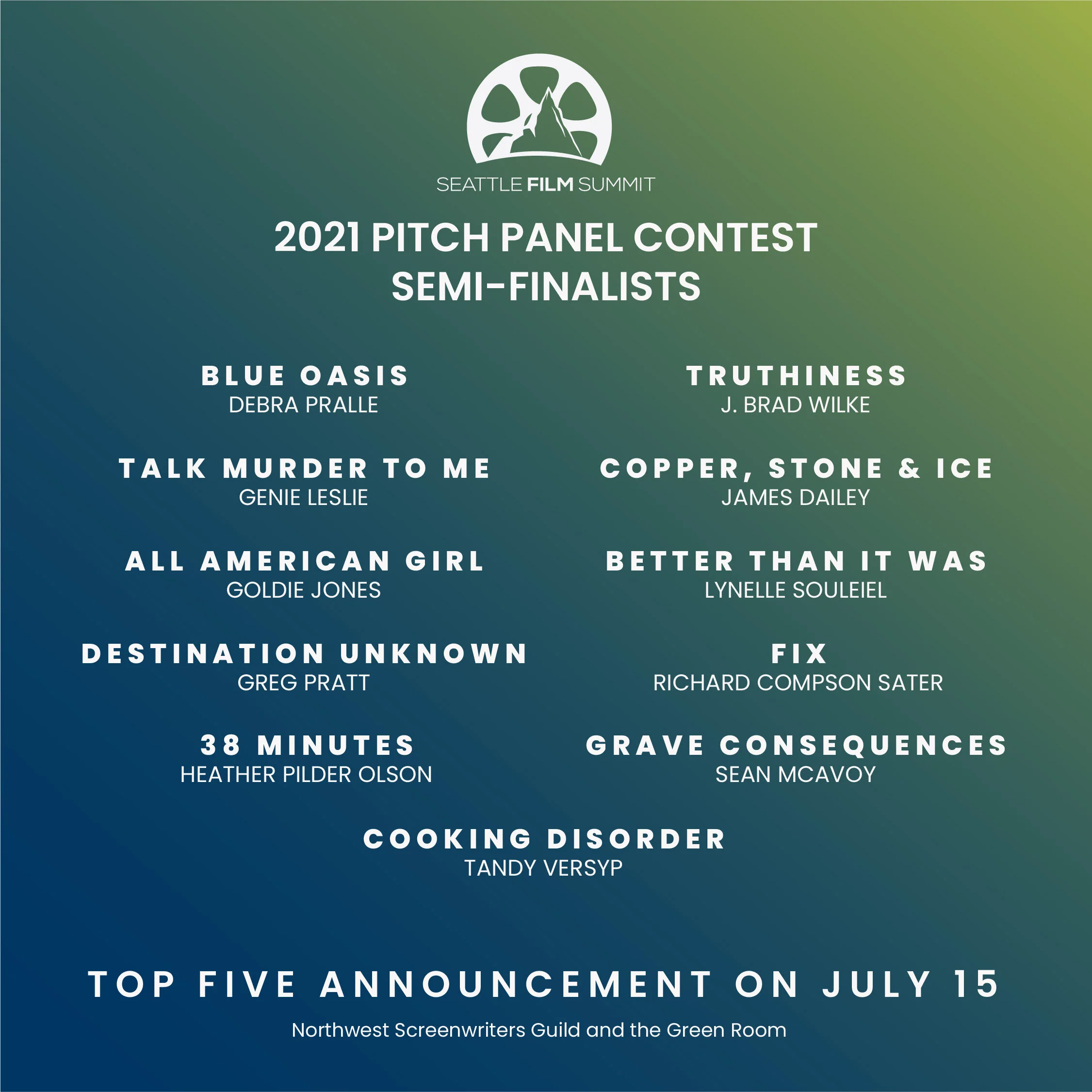 SEATTLE FILM SUMMIT

2021 PITCH PANEL CONTEST
SEMI-FINALISTS

BLUE OASIS
DEBRA PRALLE

TALK MURDER TO ME
GENIE LESLIE

ALL AMERICAN GIRL
GOLDIE JONES

DESTINATION UNKNOWN
GREG PRATT

38 MINUTES
HEATHER PILDER OLSON

TRUTHINESS
J. BRAD WILKE

COPPER, STONE & ICE
JAMES DAILEY

BETTER THAN IT WAS
LYNELLE SOULEIEL

FIX
RICHARD COMPSON SATER

GRAVE CONSEQUENCES
SEAN MCAVOY

COOKING DISORDER
TANDY VERSYP

TOP FIVE ANNOUNCEMENT ON JULY 15

Northwest Screenwriters Guild and the Green Room